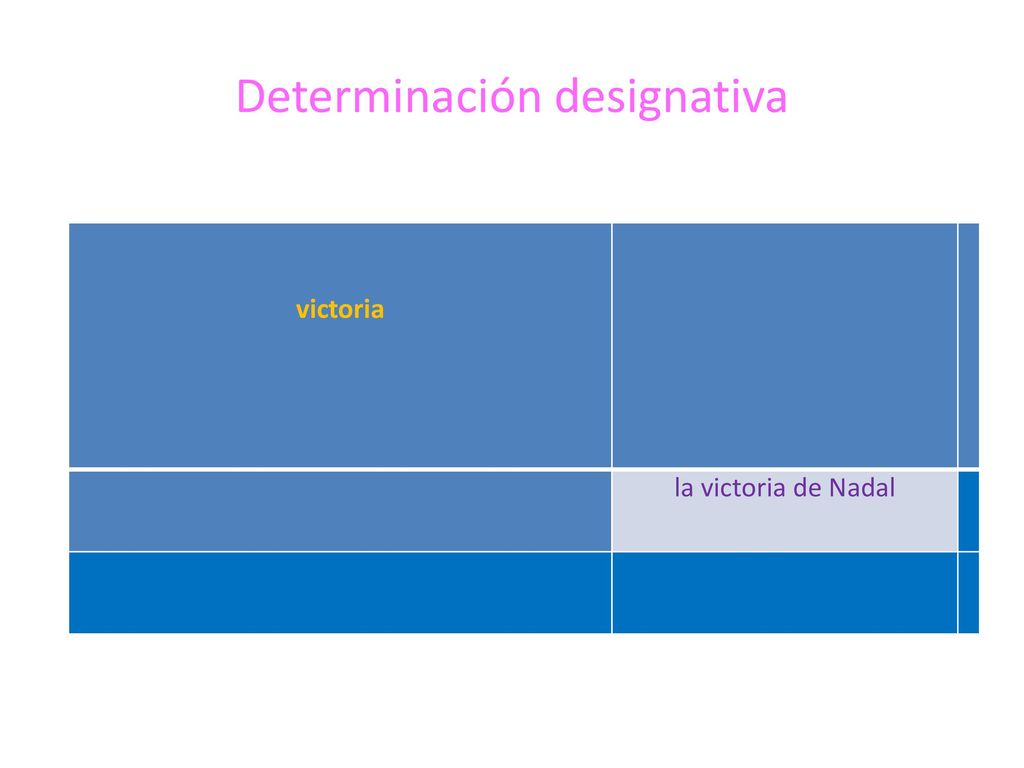 Determinación designativa

| victoria | | |
|---|---|---|
| | la victoria de Nadal | |
| | | |